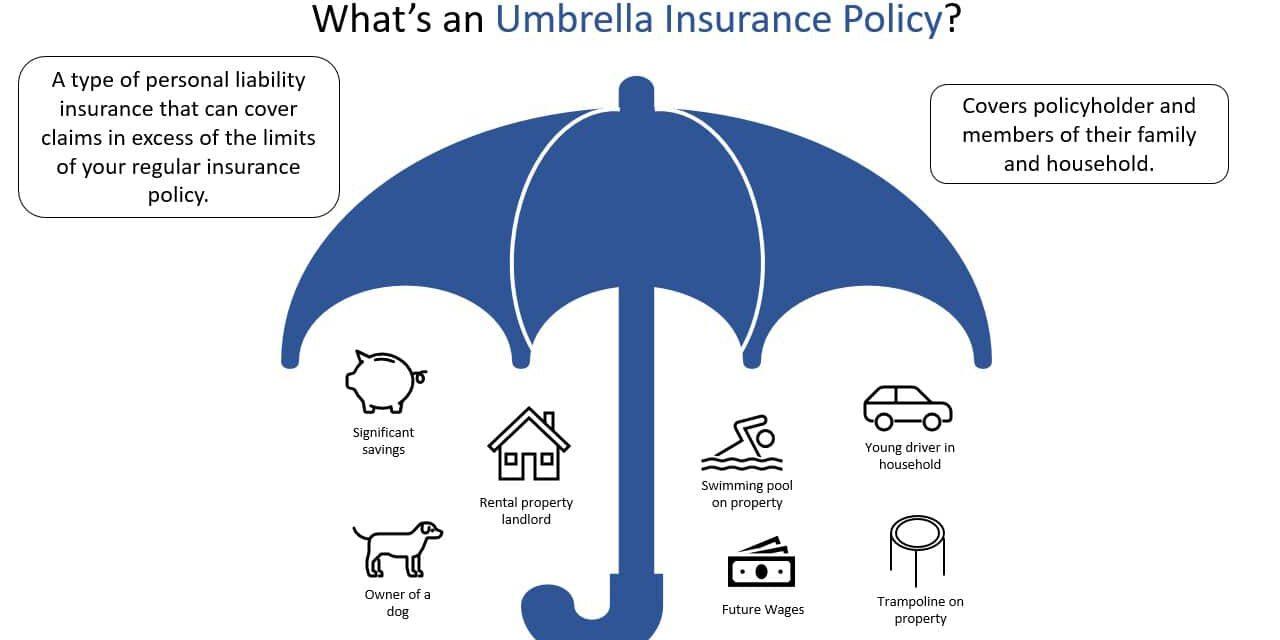 What's an Umbrella Insurance Policy?

A type of personal liability insurance that can cover claims in excess of the limits of your regular insurance policy.

Covers policyholder and members of their family and household.

Significant savings

Rental property landlord

Owner of a dog

Swimming pool on property

Future Wages

Young driver in household

Trampoline on property